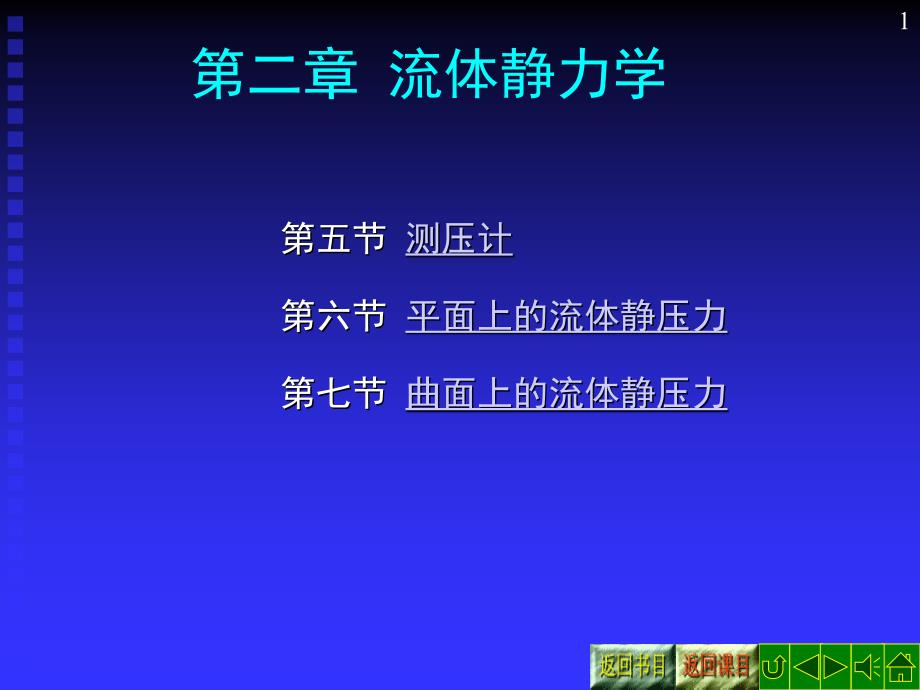 1

第二章 流体静力学

第五节 测压计

第六节 平面上的流体静压力

第七节 曲面上的流体静压力

返回书目 返回课目